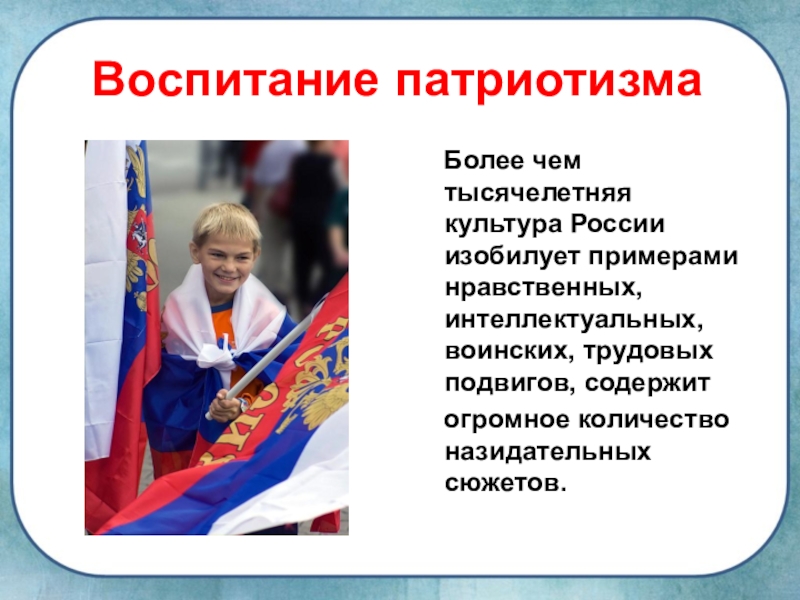 Воспитание патриотизма

Более чем тысячелетняя культура России изобилует примерами нравственных, интеллектуальных, воинских, трудовых подвигов, содержит огромное количество назидательных сюжетов.